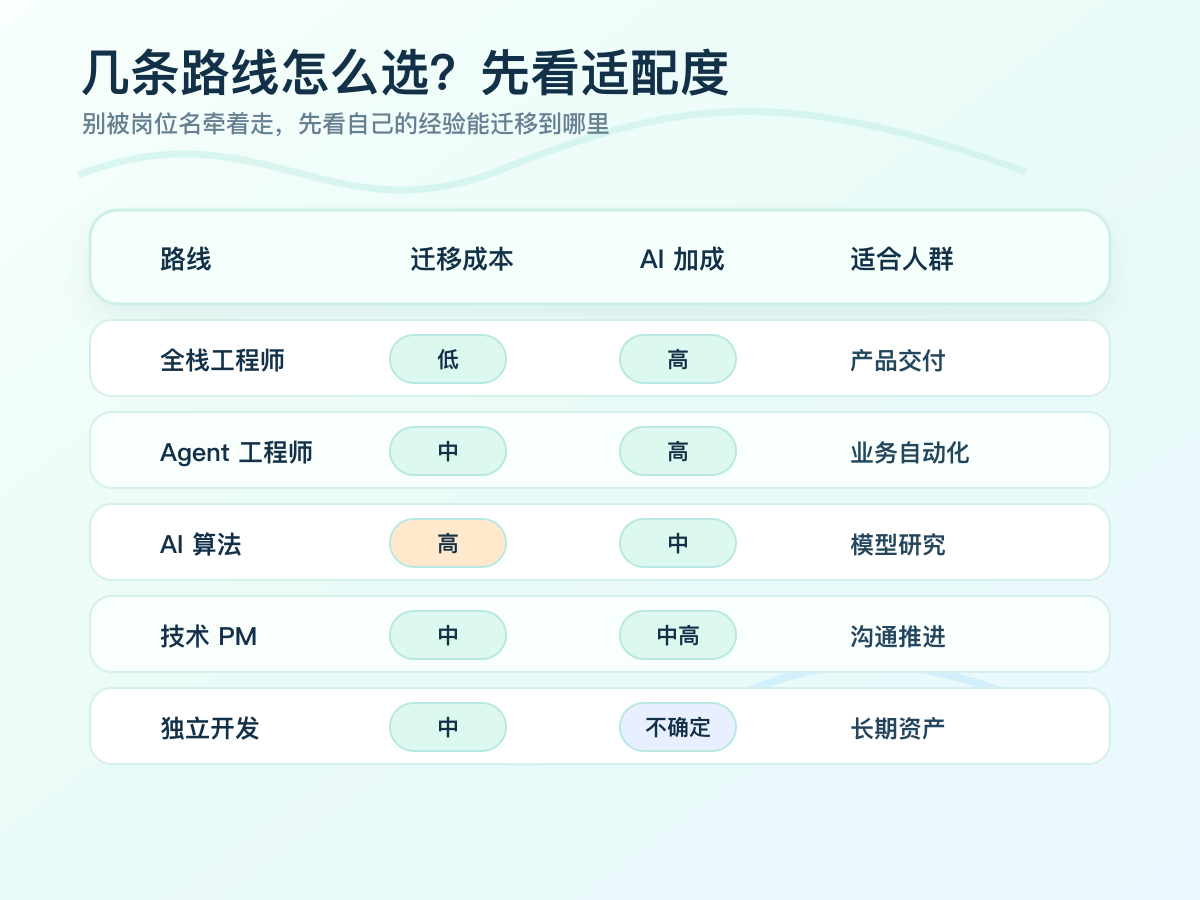 几条路线怎么选？先看适配度

别被岗位名牵着走，先看自己的经验能迁移到哪里

| 路线 | 迁移成本 | AI 加成 | 适合人群 |
|---|---|---|---|
| 全栈工程师 | 低 | 高 | 产品交付 |
| Agent 工程师 | 中 | 高 | 业务自动化 |
| AI 算法 | 高 | 中 | 模型研究 |
| 技术 PM | 中 | 中高 | 沟通推进 |
| 独立开发 | 中 | 不确定 | 长期资产 |